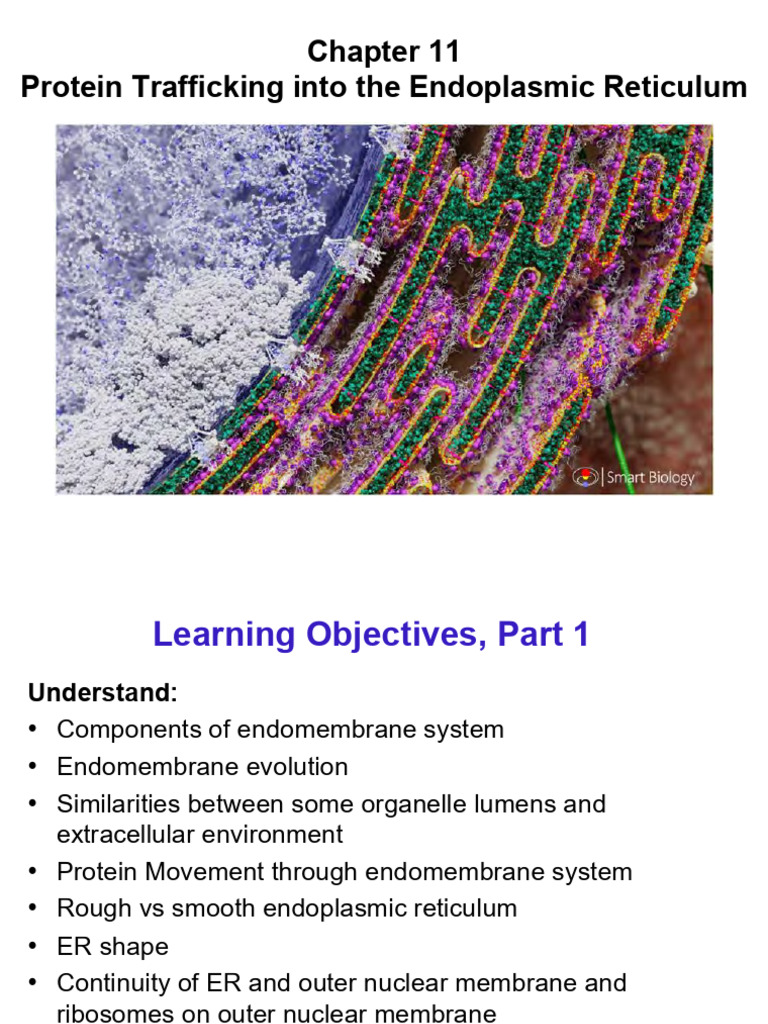 Chapter 11
Protein Trafficking into the Endoplasmic Reticulum

Smart Biology

Learning Objectives, Part 1

Understand:
• Components of endomembrane system
• Endomembrane evolution
• Similarities between some organelle lumens and extracellular environment
• Protein Movement through endomembrane system
• Rough vs smooth endoplasmic reticulum
• ER shape
• Continuity of ER and outer nuclear membrane and ribosomes on outer nuclear membrane